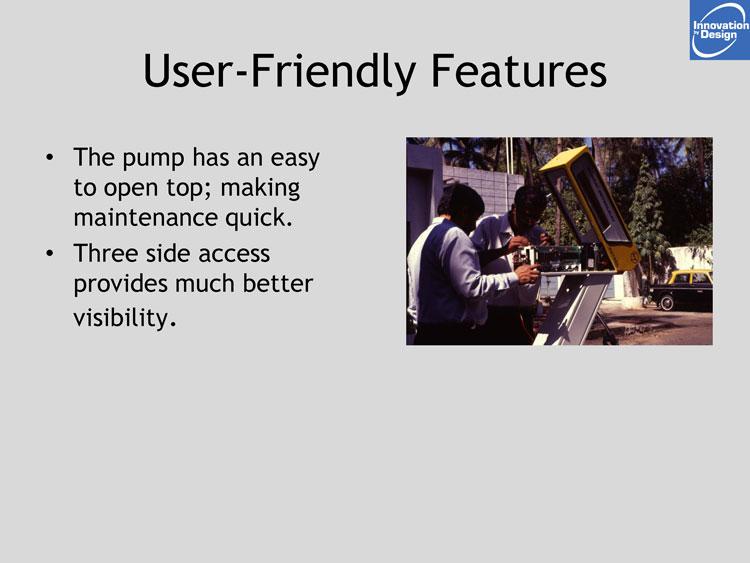 Innovation by Design

User-Friendly Features

• The pump has an easy to open top; making maintenance quick.
• Three side access provides much better visibility.